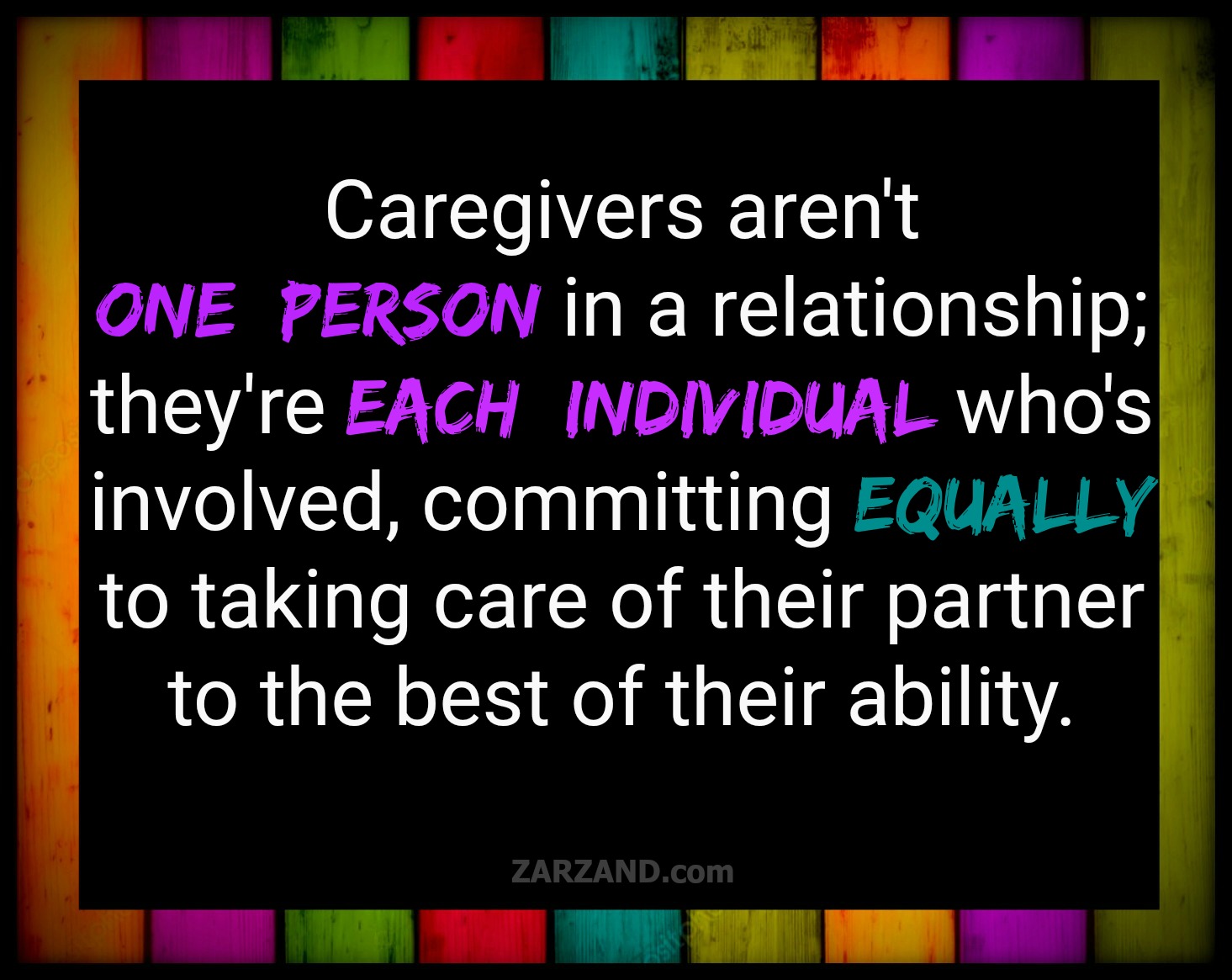 Caregivers aren't ONE PERSON in a relationship; they're EACH INDIVIDUAL who's involved, committing EQUALLY to taking care of their partner to the best of their ability.

ZARZAND.com